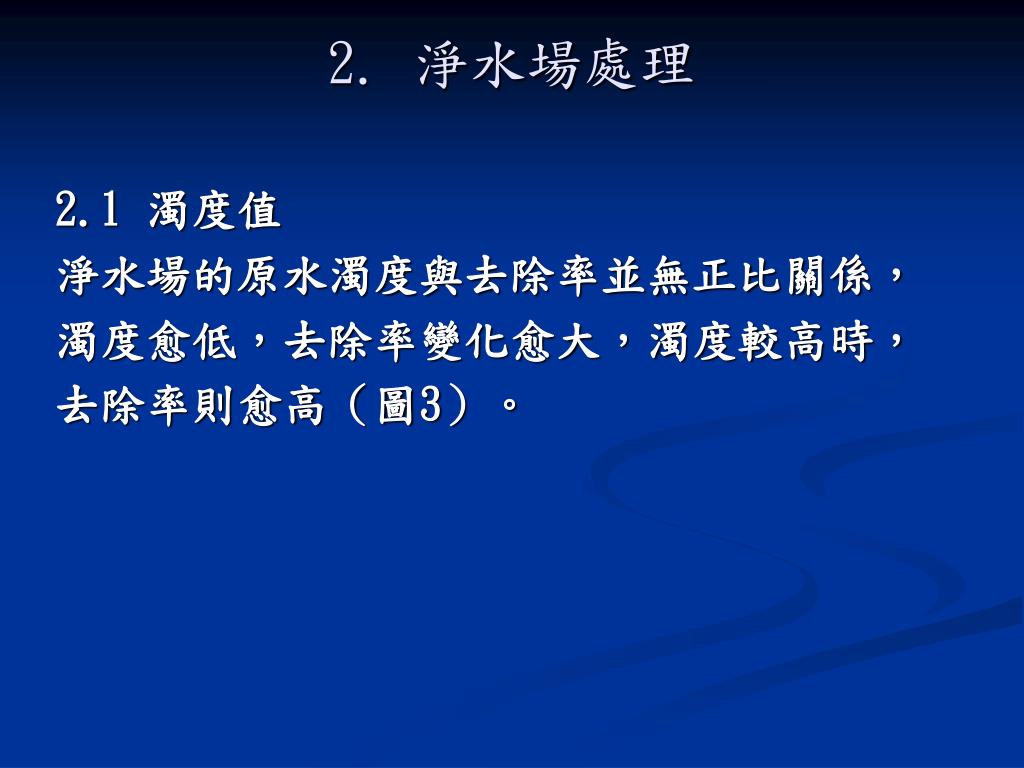 2. 淨水場處理

2.1 濁度值
淨水場的原水濁度與去除率並無正比關係，濁度愈低，去除率變化愈大，濁度較高時，去除率則愈高（圖3）。